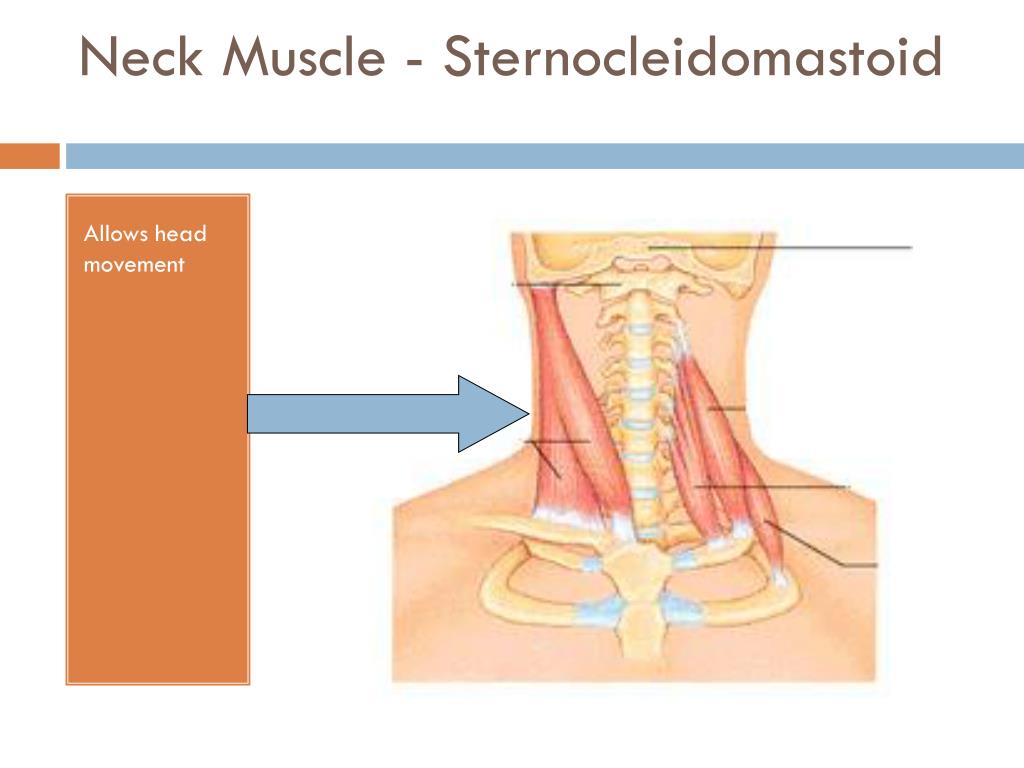 Neck Muscle - Sternocleidomastoid

Allows head movement